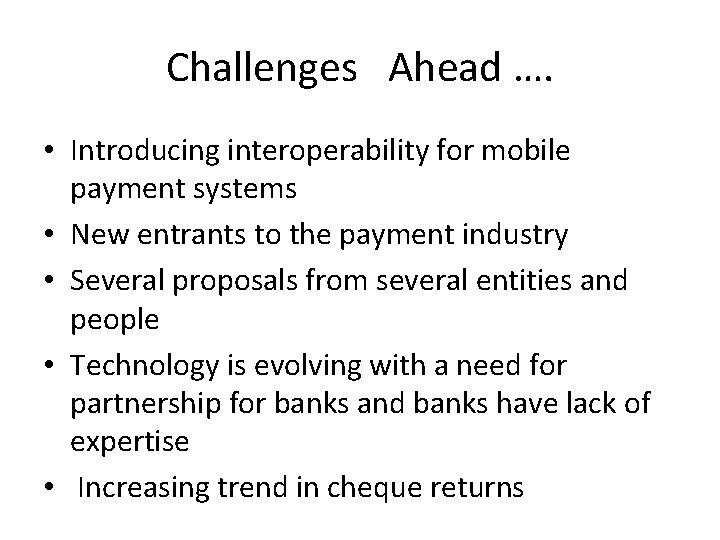 Challenges Ahead ….

• Introducing interoperability for mobile payment systems
• New entrants to the payment industry
• Several proposals from several entities and people
• Technology is evolving with a need for partnership for banks and banks have lack of expertise
• Increasing trend in cheque returns